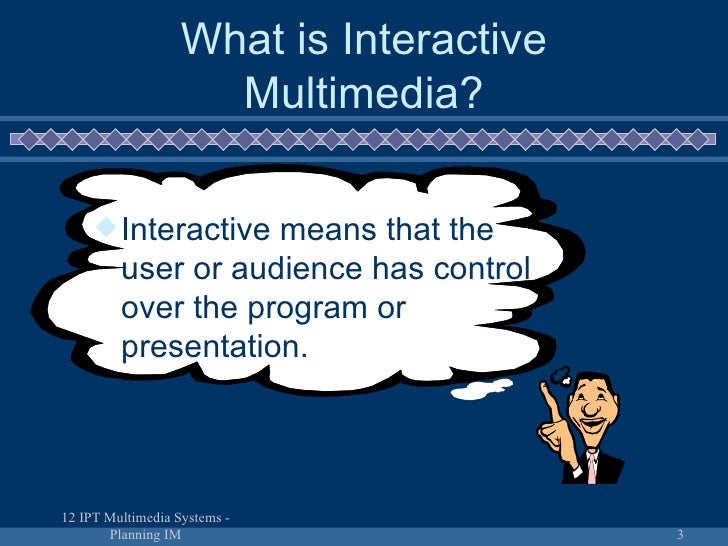 What is Interactive Multimedia?

Interactive means that the user or audience has control over the program or presentation.

12 IPT Multimedia Systems - Planning IM

3